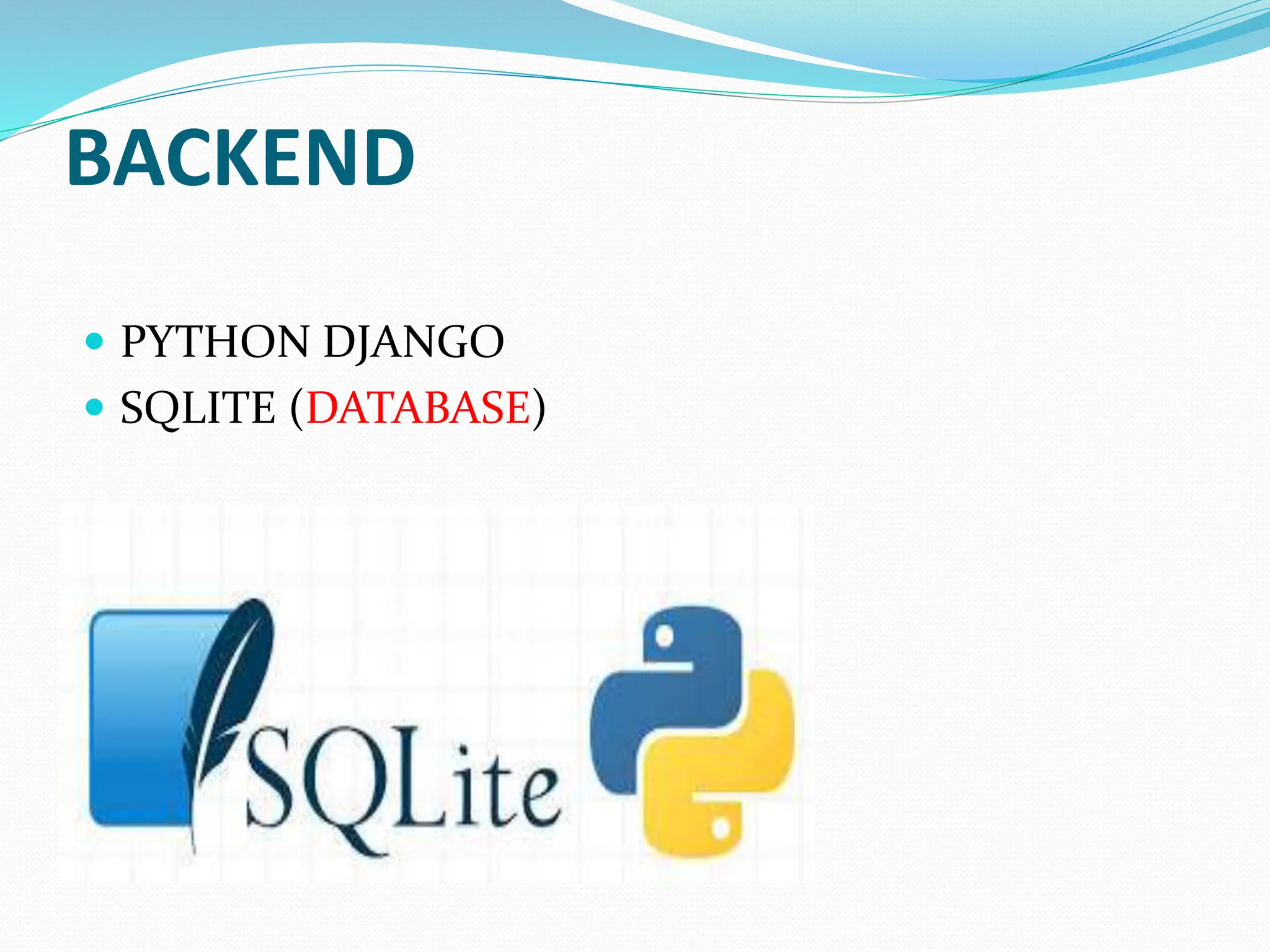 BACKEND

- PYTHON DJANGO
- SQLITE (DATABASE)

SQLite